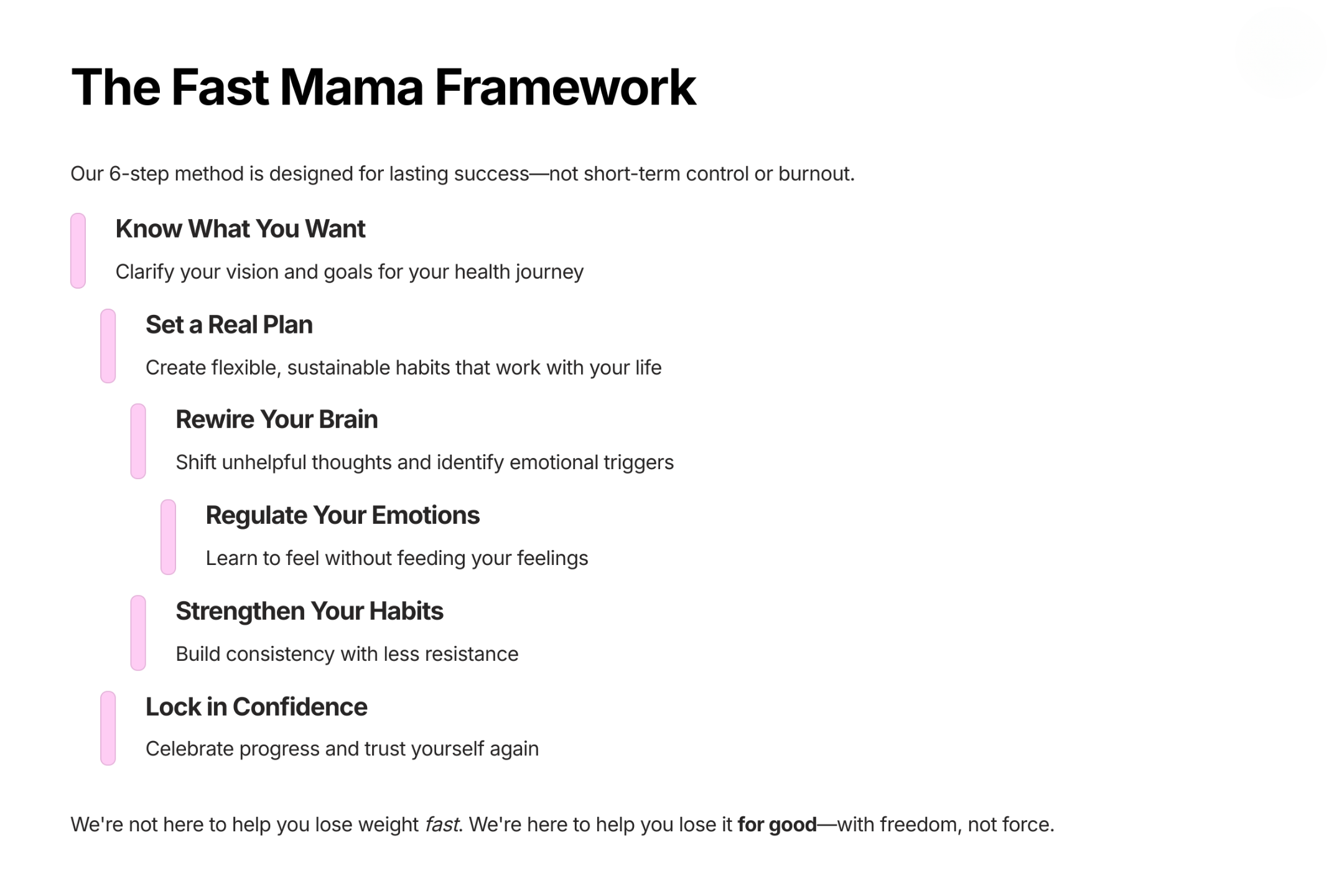 The Fast Mama Framework

Our 6-step method is designed for lasting success—not short-term control or burnout.

Know What You Want

Clarify your vision and goals for your health journey

Set a Real Plan

Create flexible, sustainable habits that work with your life

Rewire Your Brain

Shift unhelpful thoughts and identify emotional triggers

Regulate Your Emotions

Learn to feel without feeding your feelings

Strengthen Your Habits

Build consistency with less resistance

Lock in Confidence

Celebrate progress and trust yourself again

We're not here to help you lose weight fast. We're here to help you lose it for good—with freedom, not force.